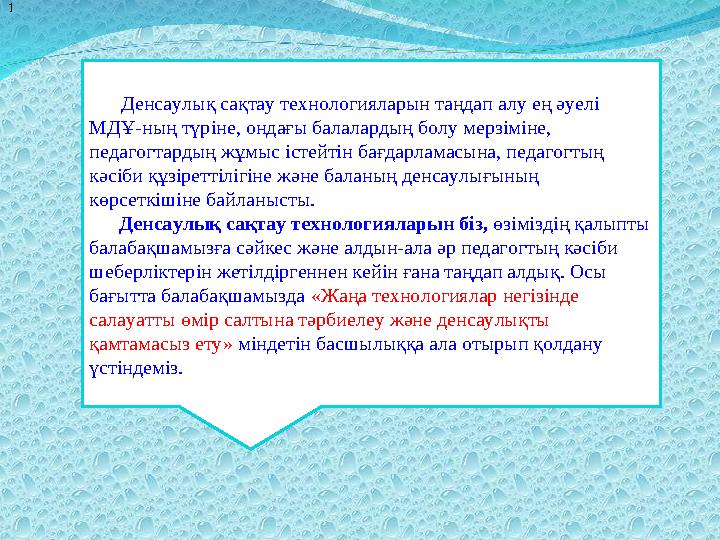 1

Денсаулық сақтау технологияларын таңдап алу ең әуелі МДҰ-ның түріне, ондағы балалардың болу мерзіміне, педагогтардың жұмыс істейтін бағдарламасына, педагогтың кәсіби құзіреттілігіне және баланың денсаулығының көрсеткішіне байланысты.

Денсаулық сақтау технологияларын біз, өзіміздің қалыпты балабақшамызға сәйкес және алдын-ала әр педагогтың кәсіби шеберліктерін жетілдіргеннен кейін ғана таңдап алдық. Осы бағытта балабақшамызда «Жаңа технологиялар негізінде салауатты өмір салтына тәрбиелеу және денсаулықты қамтамасыз ету» міндетін басшылыққа ала отырып қолдану үстіндеміз.